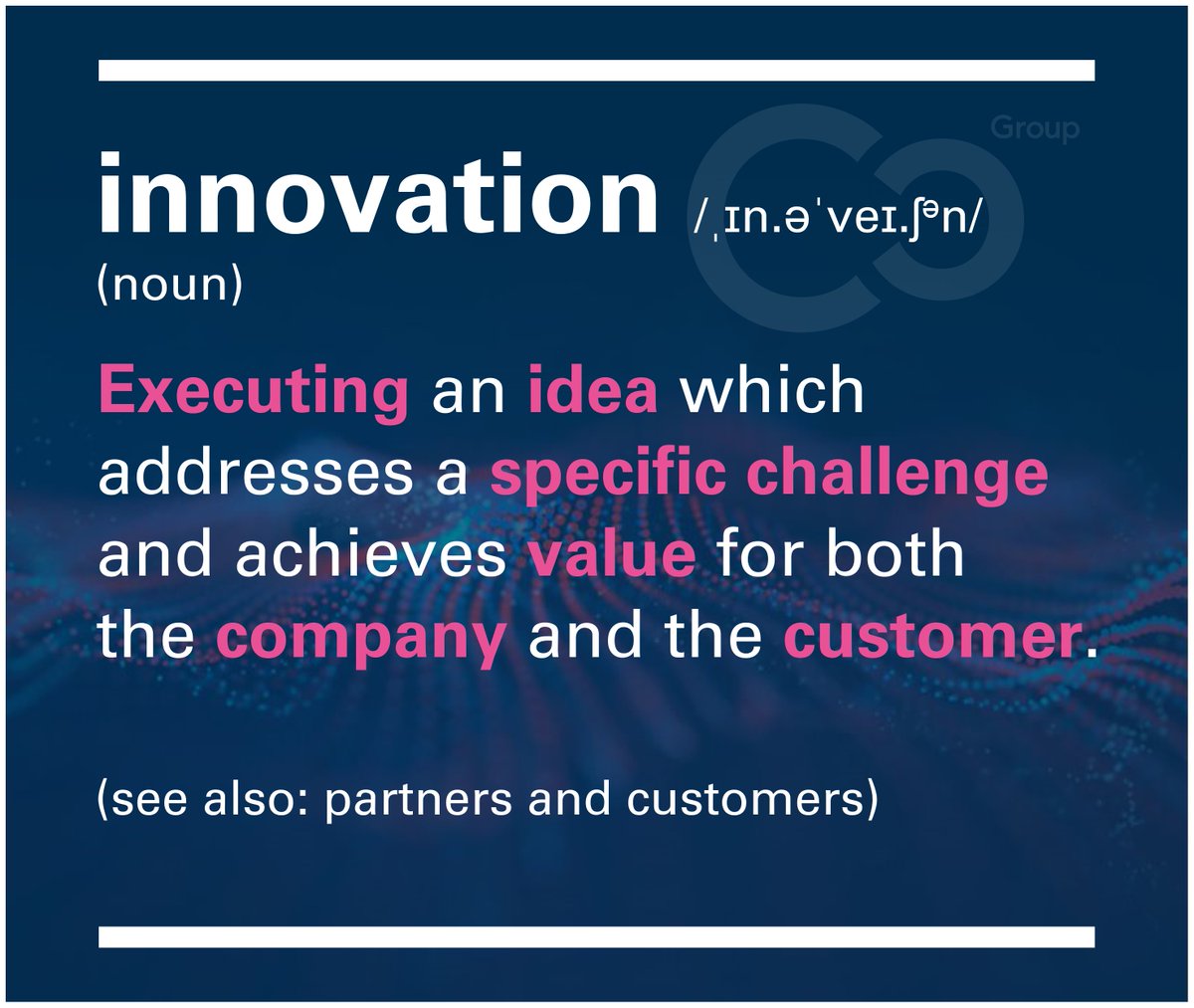 Group

innovation /ˌɪn.əˈveɪ.ʃən/
(noun)

Executing an idea which addresses a specific challenge and achieves value for both the company and the customer.

(see also: partners and customers)